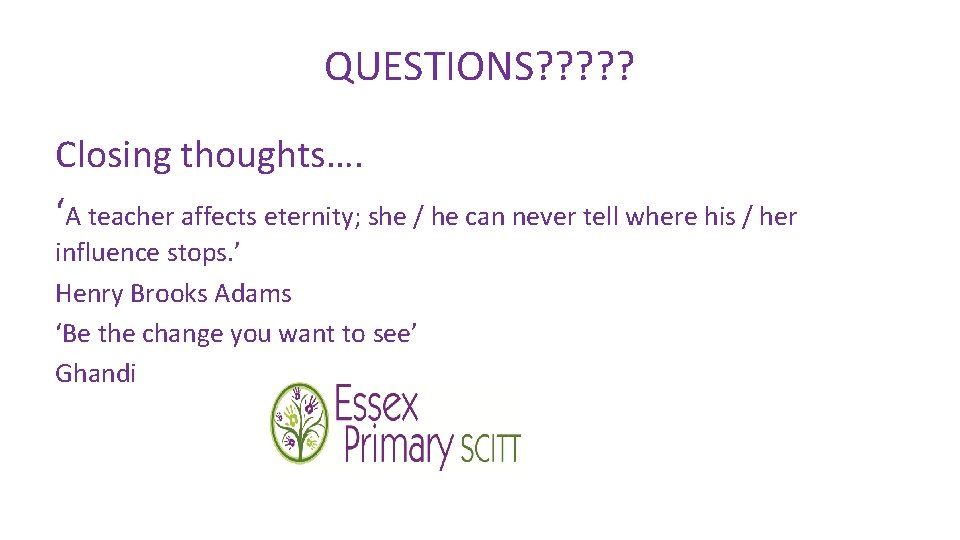 QUESTIONS?????

Closing thoughts….

‘A teacher affects eternity; she / he can never tell where his / her influence stops.’

Henry Brooks Adams

‘Be the change you want to see’

Ghandi

Essex Primary SCITT